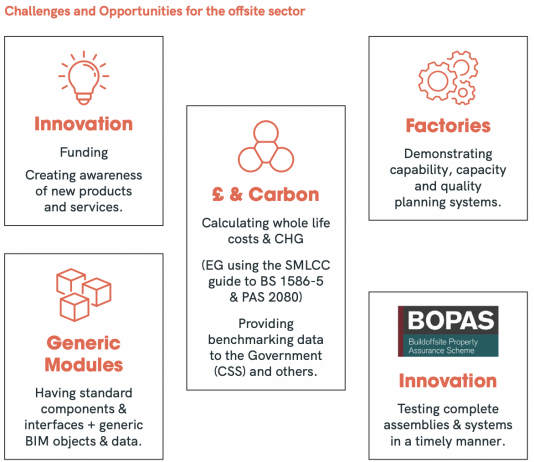 Challenges and Opportunities for the offsite sector

Innovation

Funding

Creating awareness of new products and services.

Generic Modules

Having standard components & interfaces + generic BIM objects & data.

£ & Carbon

Calculating whole life costs & CHG

(EG using the SMLCC guide to BS 1586-5 & PAS 2080)

Providing benchmarking data to the Government (CSS) and others.

Factories

Demonstrating capability, capacity and quality planning systems.

BOPAS

Buildoffsite Property Assurance Scheme

Innovation

Testing complete assemblies & systems in a timely manner.